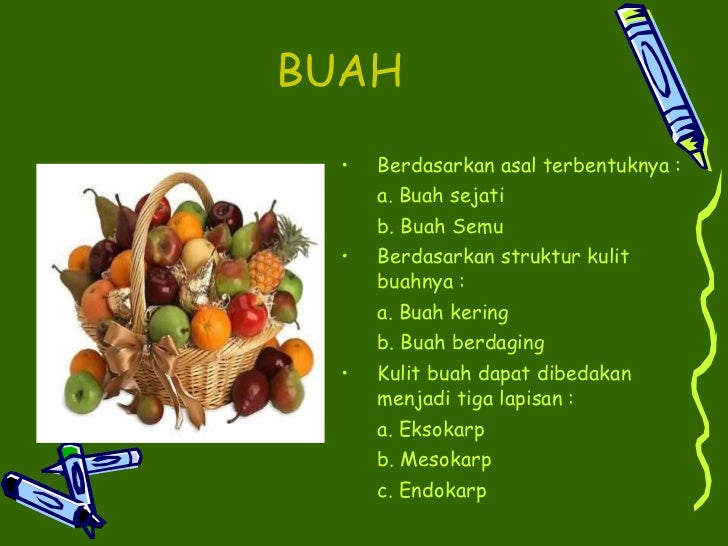 BUAH

• Berdasarkan asal terbentuknya :
a. Buah sejati
b. Buah Semu
• Berdasarkan struktur kulit buahnya :
a. Buah kering
b. Buah berdaging
• Kulit buah dapat dibedakan menjadi tiga lapisan :
a. Eksokarp
b. Mesokarp
c. Endokarp